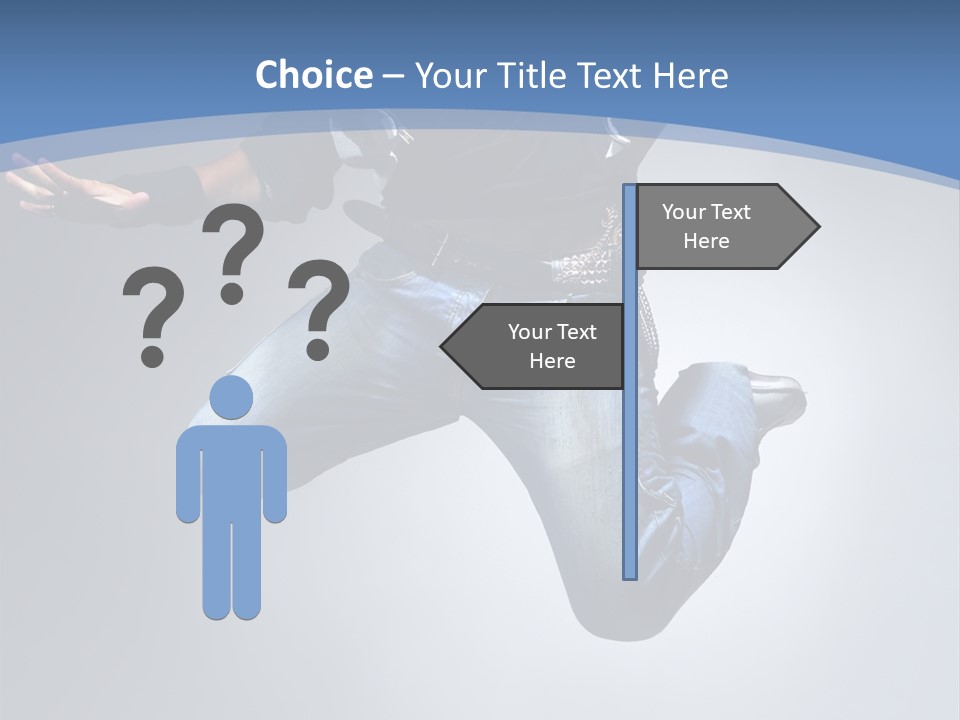 Choice – Your Title Text Here

? ? ?

Your Text Here

Your Text Here